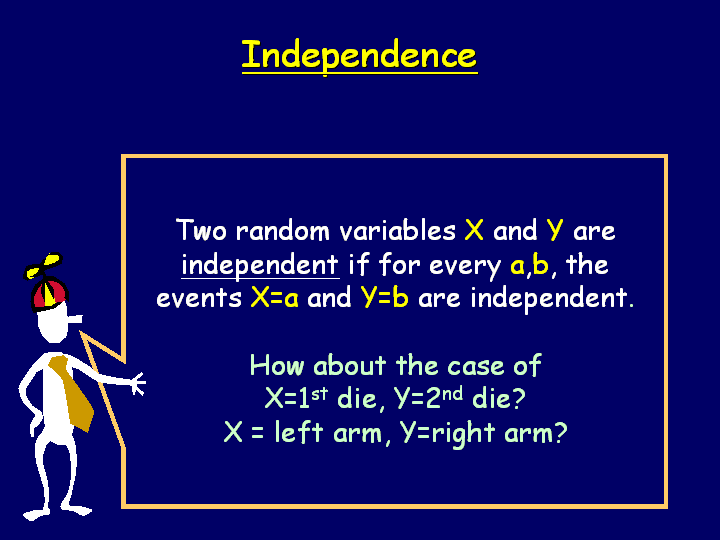 Independence

Two random variables X and Y are independent if for every a,b, the events X=a and Y=b are independent.

How about the case of
X=1$^{st}$ die, Y=2$^{nd}$ die?
X = left arm, Y=right arm?